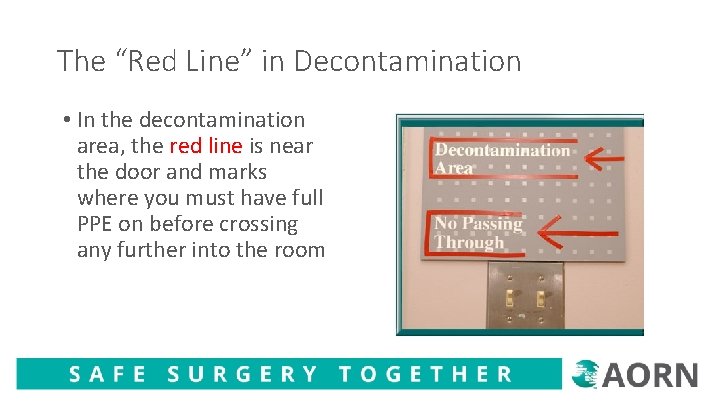 The “Red Line” in Decontamination

• In the decontamination area, the red line is near the door and marks where you must have full PPE on before crossing any further into the room

Decontamination Area

No Passing Through

SAFE SURGERY TOGETHER

AORN